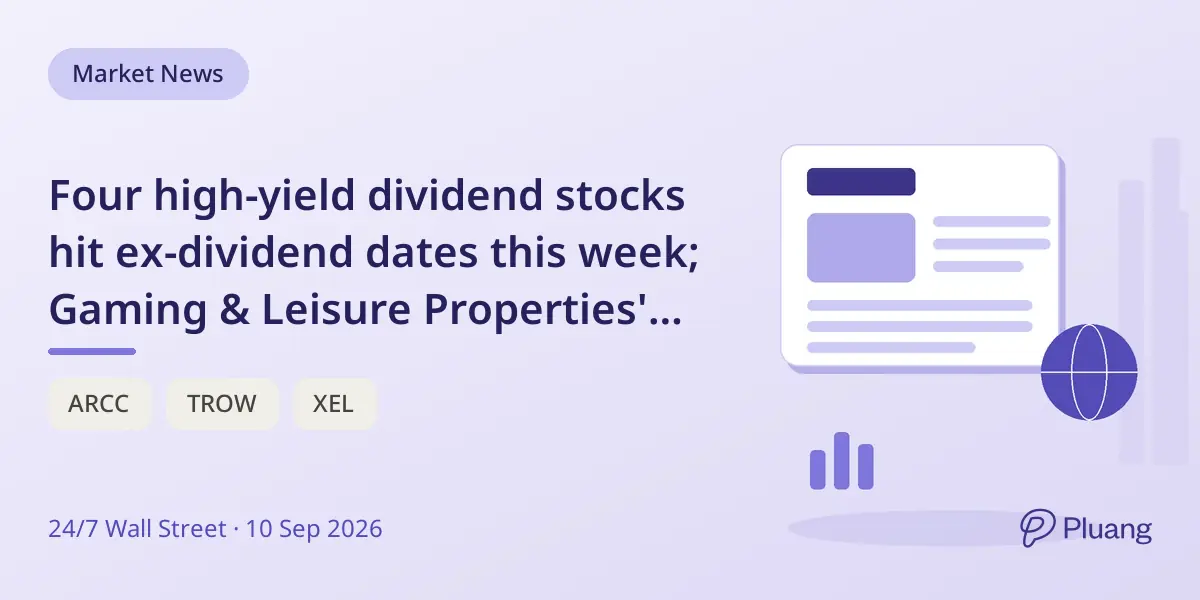 Market News

Four high-yield dividend stocks hit ex-dividend dates this week; Gaming & Leisure Properties'...

ARCC TROW XEL

24/7 Wall Street · 10 Sep 2026

Pluang